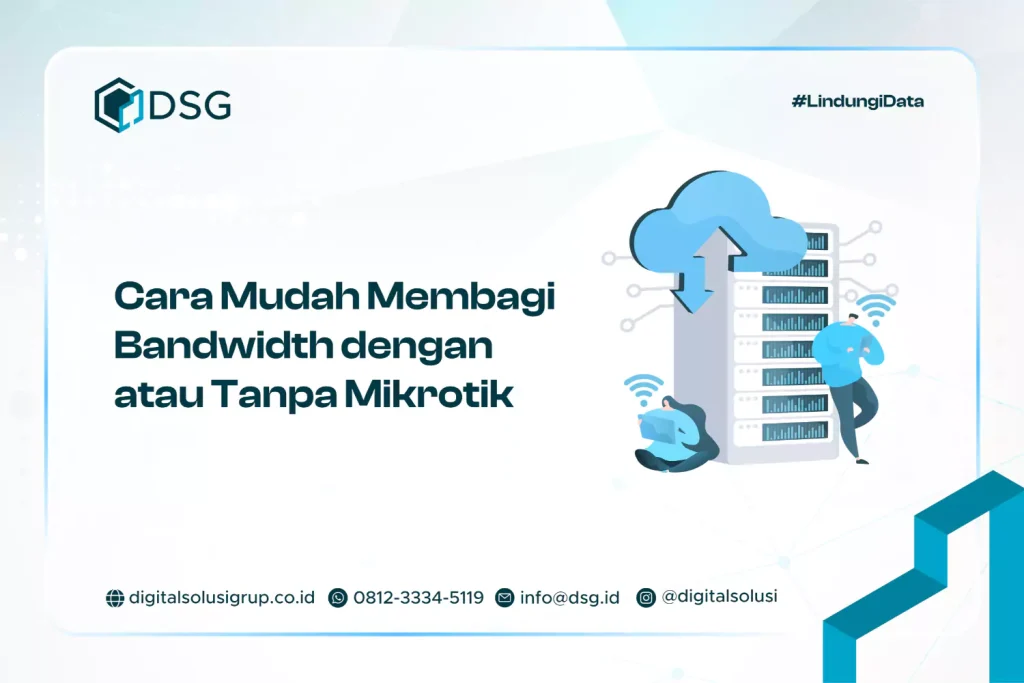 DSG

#LindungiData

Cara Mudah Membagi Bandwidth dengan atau Tanpa Mikrotik

digitalsolusigrup.co.id 0812-3334-5119 info@dsg.id @digitalsolusi